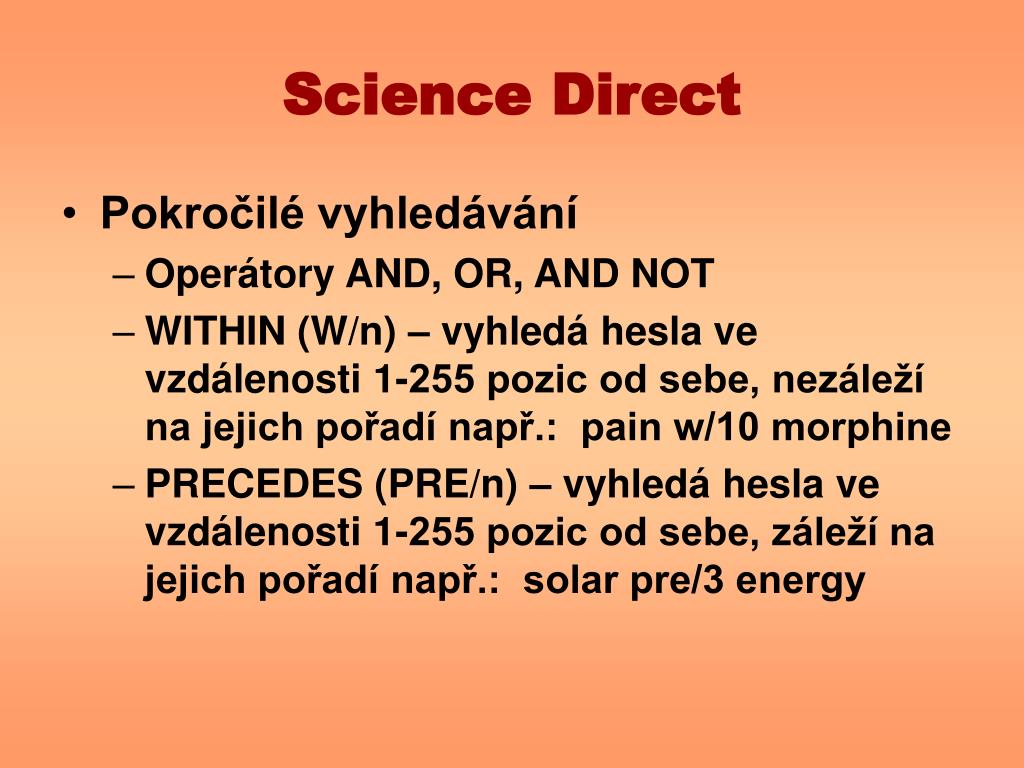 Science Direct

• Pokročilé vyhledávání
– Operátory AND, OR, AND NOT
– WITHIN (W/n) – vyhledá hesla ve vzdálenosti 1-255 pozic od sebe, nezáleží na jejich pořadí např.: pain w/10 morphine
– PRECEDES (PRE/n) – vyhledá hesla ve vzdálenosti 1-255 pozic od sebe, záleží na jejich pořadí např.: solar pre/3 energy